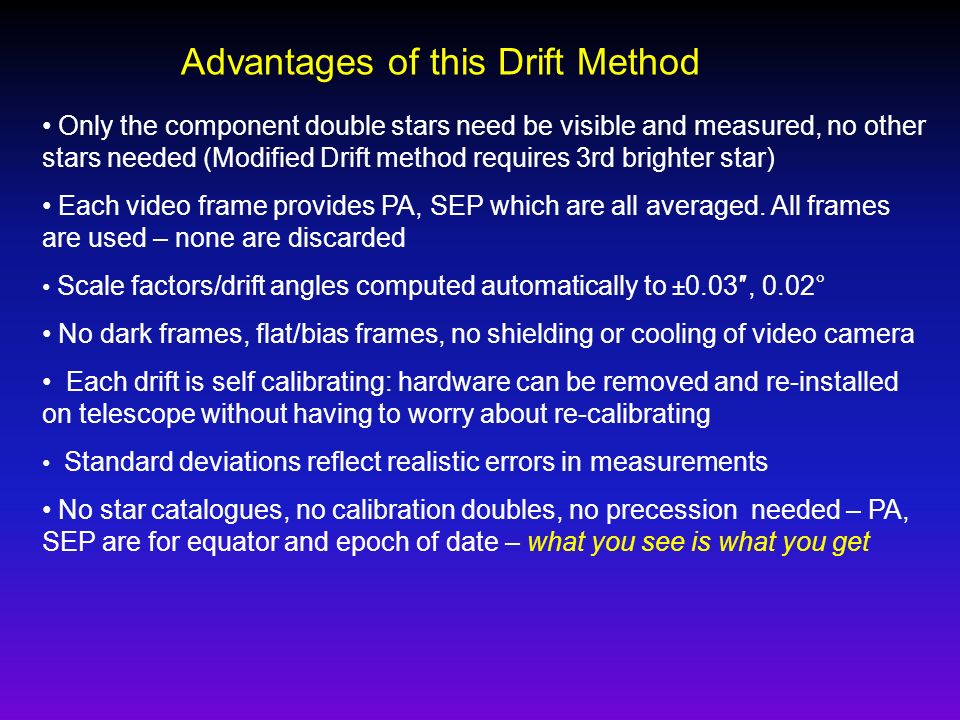 Advantages of this Drift Method

• Only the component double stars need be visible and measured, no other stars needed (Modified Drift method requires 3rd brighter star)

• Each video frame provides PA, SEP which are all averaged. All frames are used – none are discarded

• Scale factors/drift angles computed automatically to ±0.03″, 0.02°

• No dark frames, flat/bias frames, no shielding or cooling of video camera

• Each drift is self calibrating: hardware can be removed and re-installed on telescope without having to worry about re-calibrating

• Standard deviations reflect realistic errors in measurements

• No star catalogues, no calibration doubles, no precession needed – PA, SEP are for equator and epoch of date – what you see is what you get